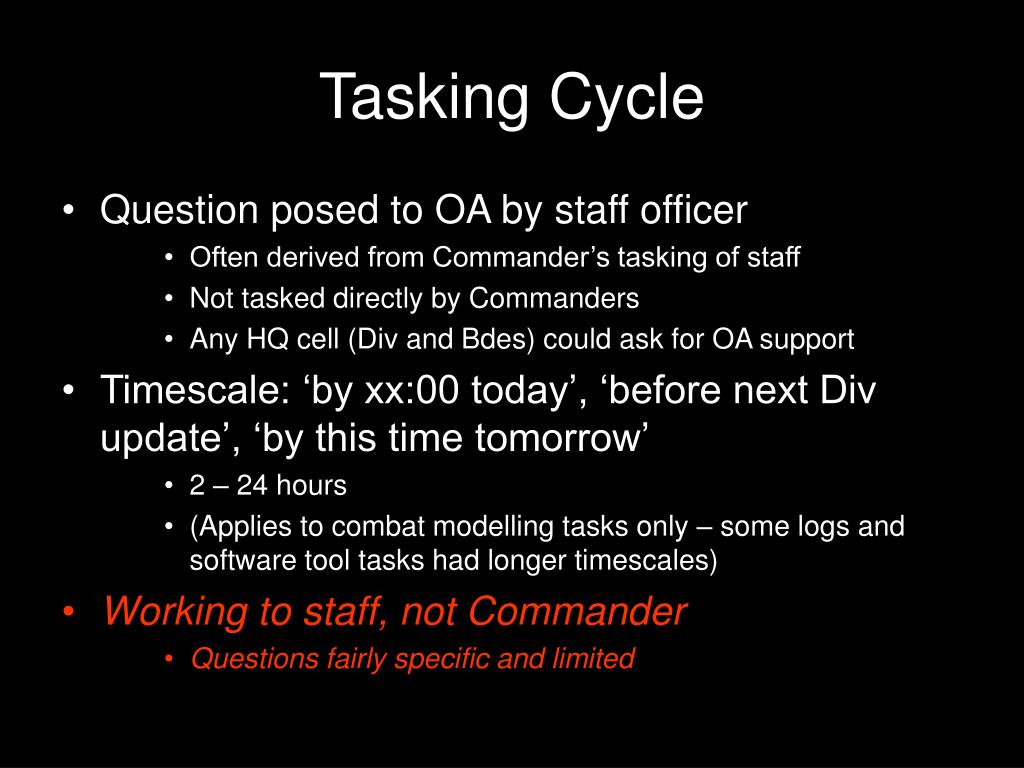 Tasking Cycle

• Question posed to OA by staff officer
  • Often derived from Commander’s tasking of staff
  • Not tasked directly by Commanders
  • Any HQ cell (Div and Bdes) could ask for OA support
• Timescale: ‘by xx:00 today’, ‘before next Div update’, ‘by this time tomorrow’
  • 2 – 24 hours
  • (Applies to combat modelling tasks only – some logs and software tool tasks had longer timescales)
• Working to staff, not Commander
  • Questions fairly specific and limited